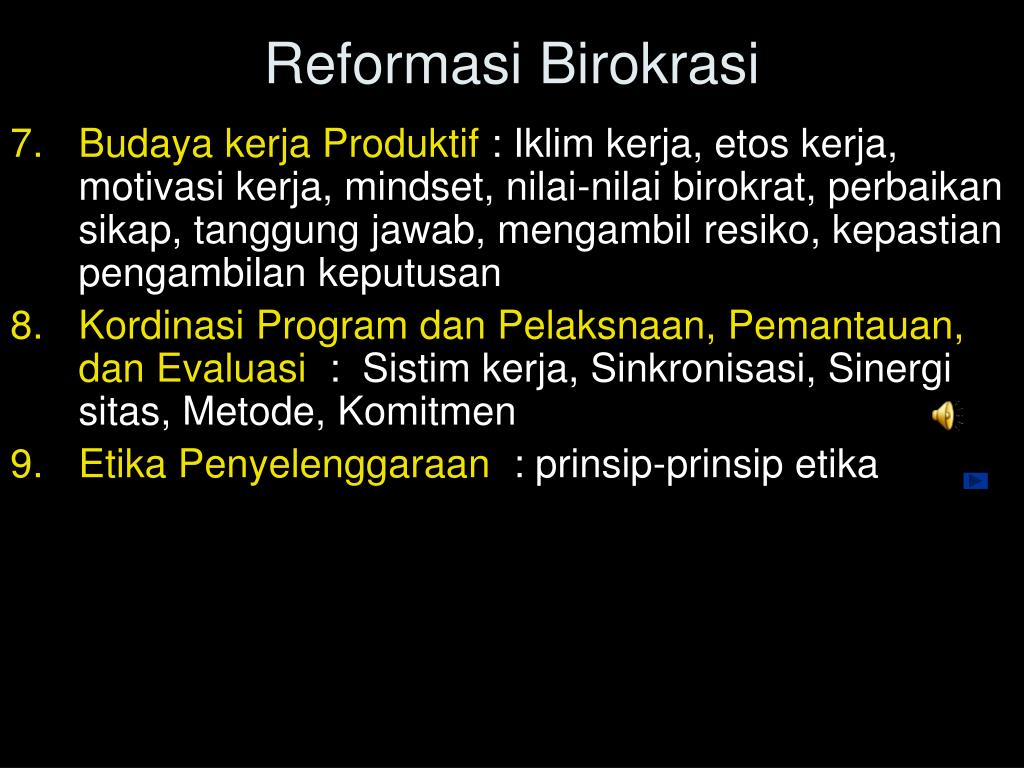 Reformasi Birokrasi

7. Budaya kerja Produktif : Iklim kerja, etos kerja, motivasi kerja, mindset, nilai-nilai birokrat, perbaikan sikap, tanggung jawab, mengambil resiko, kepastian pengambilan keputusan

8. Kordinasi Program dan Pelaksnaan, Pemantauan, dan Evaluasi : Sistim kerja, Sinkronisasi, Sinergi sitas, Metode, Komitmen

9. Etika Penyelenggaraan : prinsip-prinsip etika